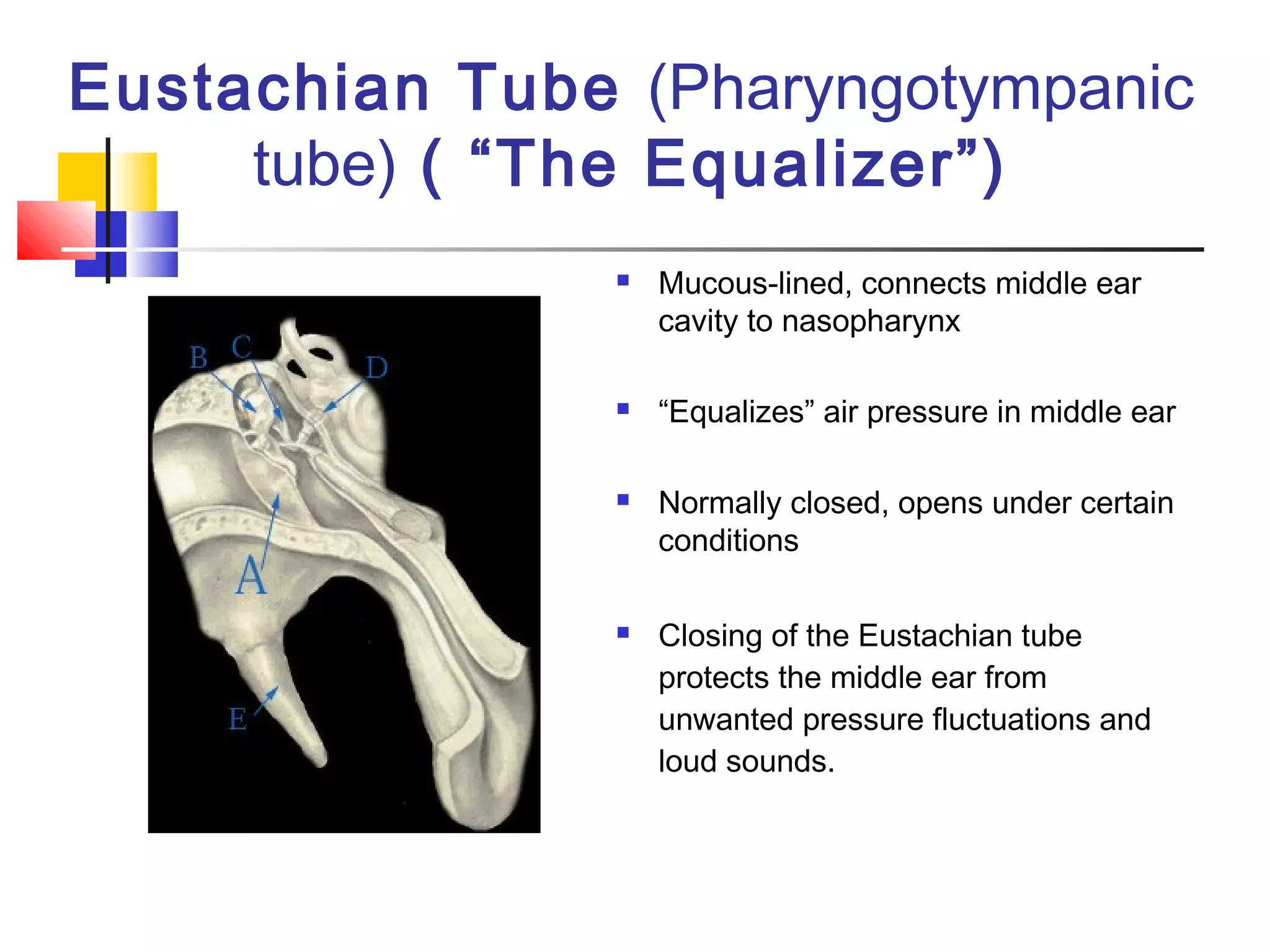 Eustachian Tube (Pharyngotympanic tube) ( “The Equalizer”)

B C D A E

- Mucous-lined, connects middle ear cavity to nasopharynx

- “Equalizes” air pressure in middle ear

- Normally closed, opens under certain conditions

- Closing of the Eustachian tube protects the middle ear from unwanted pressure fluctuations and loud sounds.